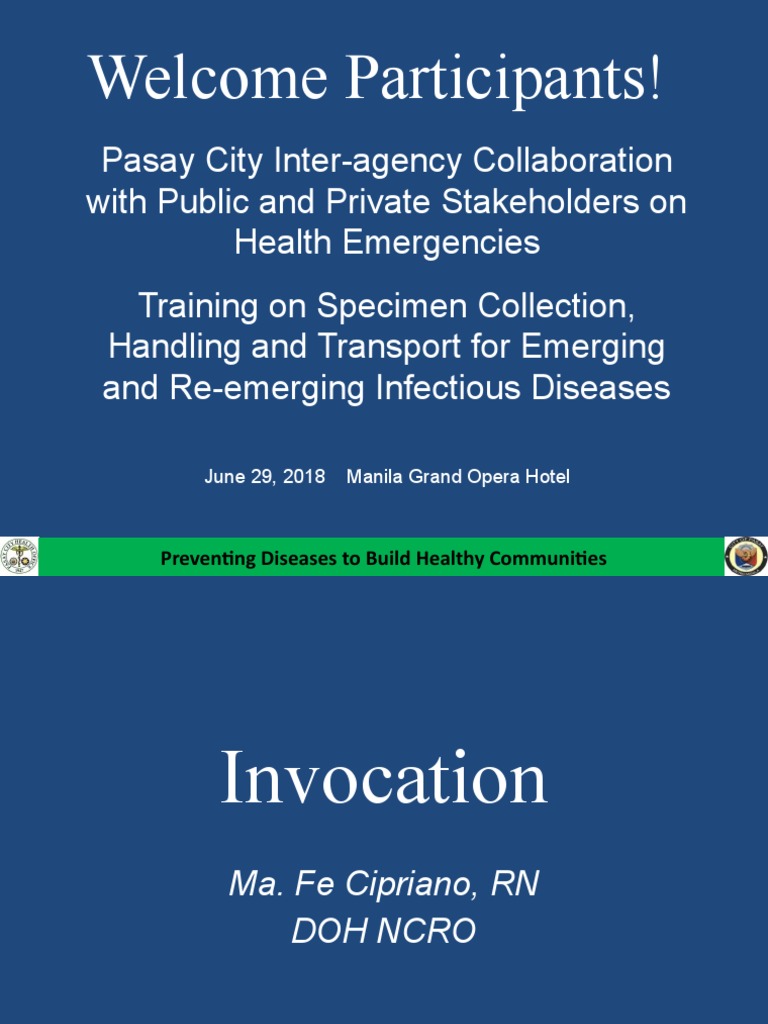 Welcome Participants!

Pasay City Inter-agency Collaboration with Public and Private Stakeholders on Health Emergencies

Training on Specimen Collection, Handling and Transport for Emerging and Re-emerging Infectious Diseases

June 29, 2018 Manila Grand Opera Hotel

Preventing Diseases to Build Healthy Communities

Invocation

Ma. Fe Cipriano, RN
DOH NCRO